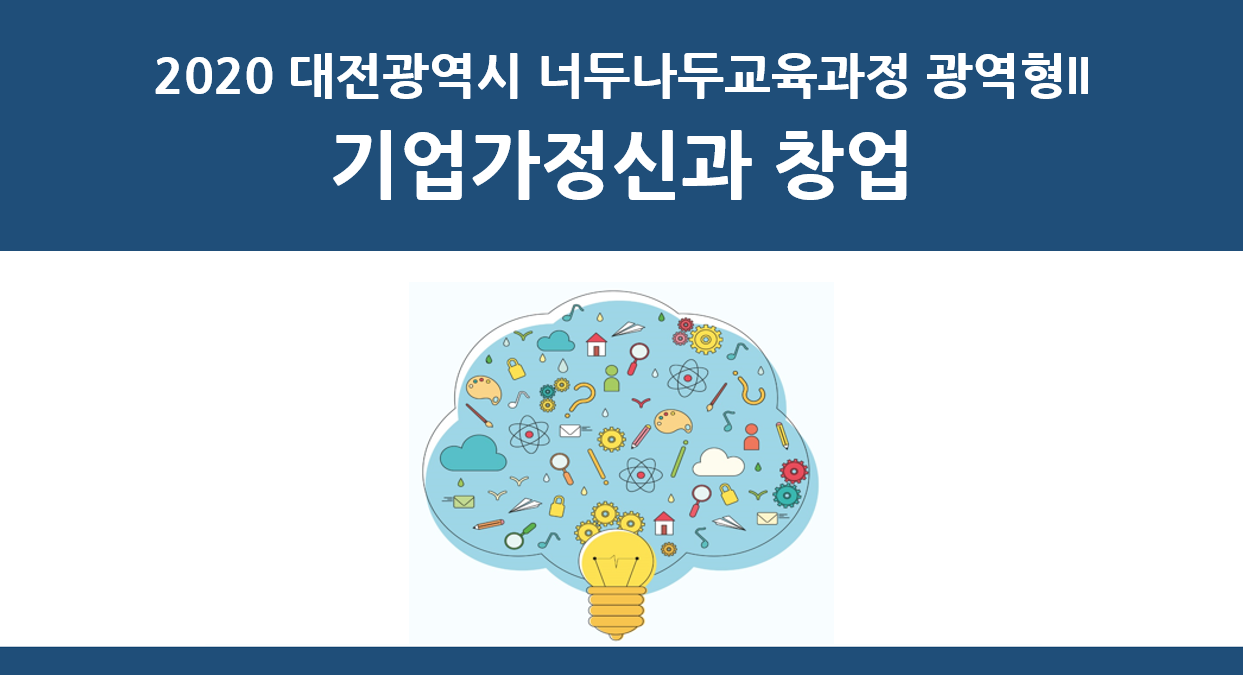 2020 대전광역시 너두나두교육과정 광역형II

기업가정신과 창업